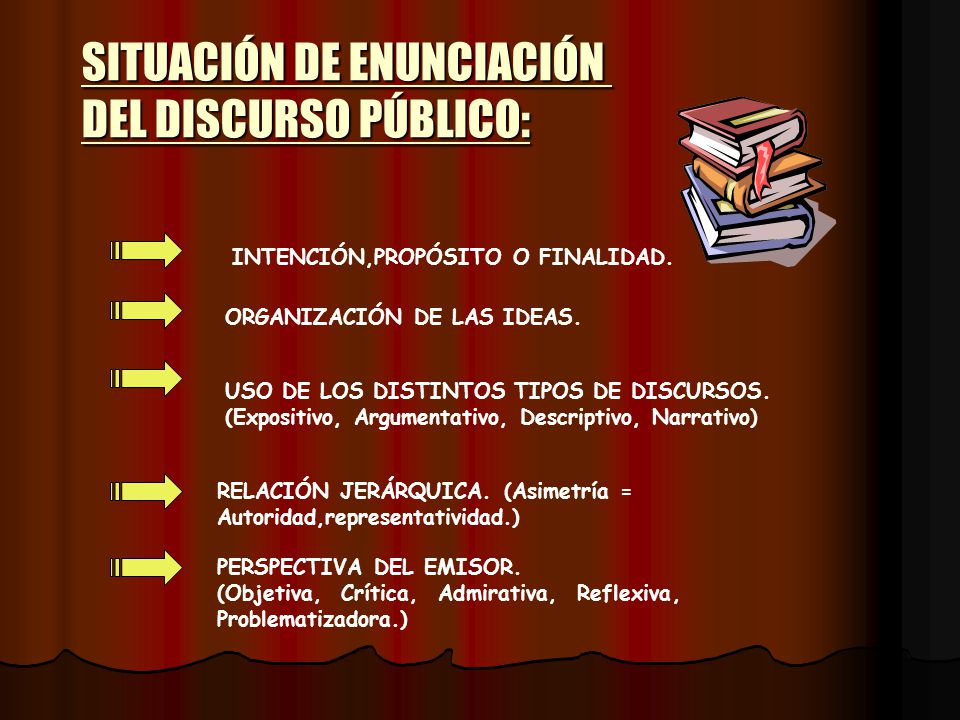 SITUACIÓN DE ENUNCIACIÓN DEL DISCURSO PÚBLICO:

INTENCIÓN,PROPÓSITO O FINALIDAD.

ORGANIZACIÓN DE LAS IDEAS.

USO DE LOS DISTINTOS TIPOS DE DISCURSOS. (Expositivo, Argumentativo, Descriptivo, Narrativo)

RELACIÓN JERÁRQUICA. (Asimetría = Autoridad,representatividad.)

PERSPECTIVA DEL EMISOR. (Objetiva, Crítica, Admirativa, Reflexiva, Problematizadora.)